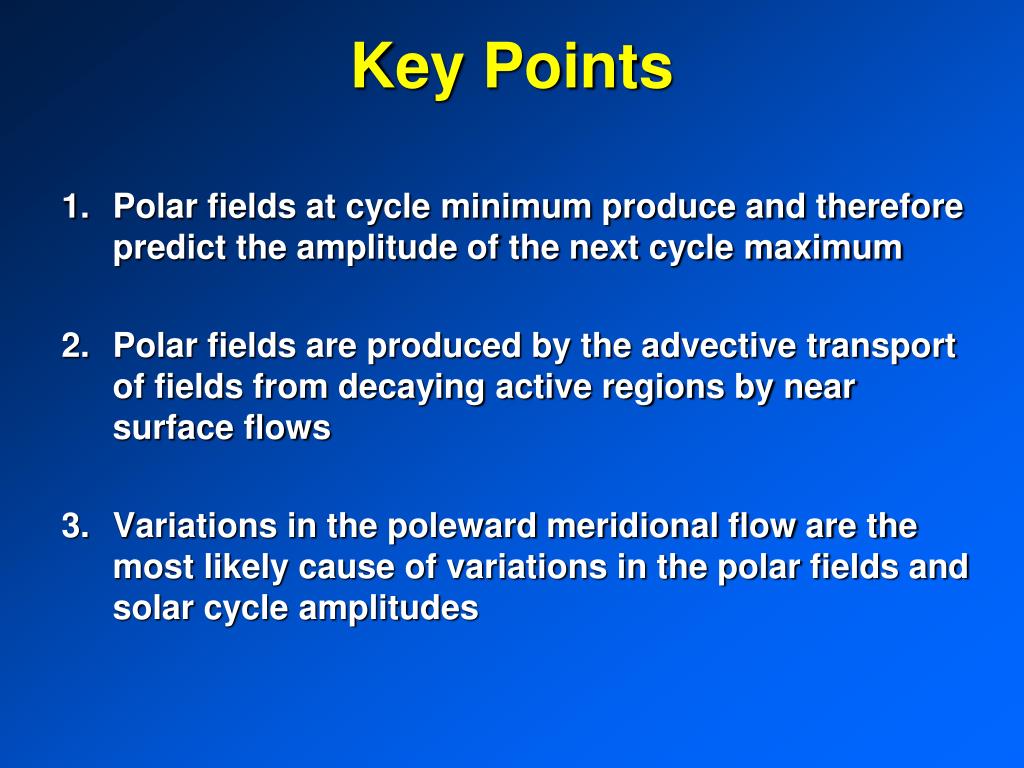 Key Points

1. Polar fields at cycle minimum produce and therefore predict the amplitude of the next cycle maximum

2. Polar fields are produced by the advective transport of fields from decaying active regions by near surface flows

3. Variations in the poleward meridional flow are the most likely cause of variations in the polar fields and solar cycle amplitudes